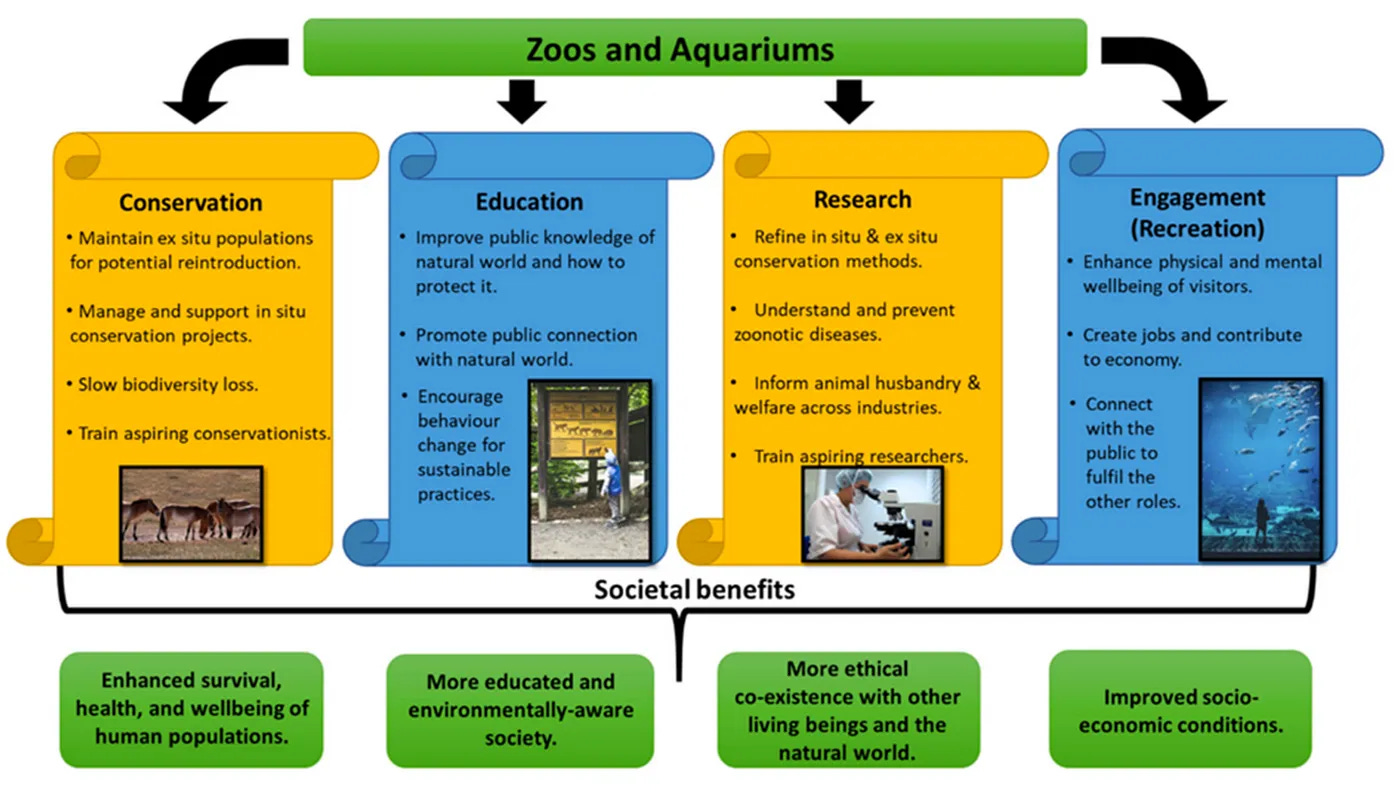 Zoos and Aquariums

Conservation

• Maintain ex situ populations for potential reintroduction.

• Manage and support in situ conservation projects.

• Slow biodiversity loss.

• Train aspiring conservationists.

Education

• Improve public knowledge of natural world and how to protect it.

• Promote public connection with natural world.

• Encourage behaviour change for sustainable practices.

Research

• Refine in situ & ex situ conservation methods.

• Understand and prevent zoonotic diseases.

• Inform animal husbandry & welfare across industries.

• Train aspiring researchers.

Engagement (Recreation)

• Enhance physical and mental wellbeing of visitors.

• Create jobs and contribute to economy.

• Connect with the public to fulfil the other roles.

Societal benefits

Enhanced survival, health, and wellbeing of human populations.

More educated and environmentally-aware society.

More ethical co-existence with other living beings and the natural world.

Improved socio-economic conditions.